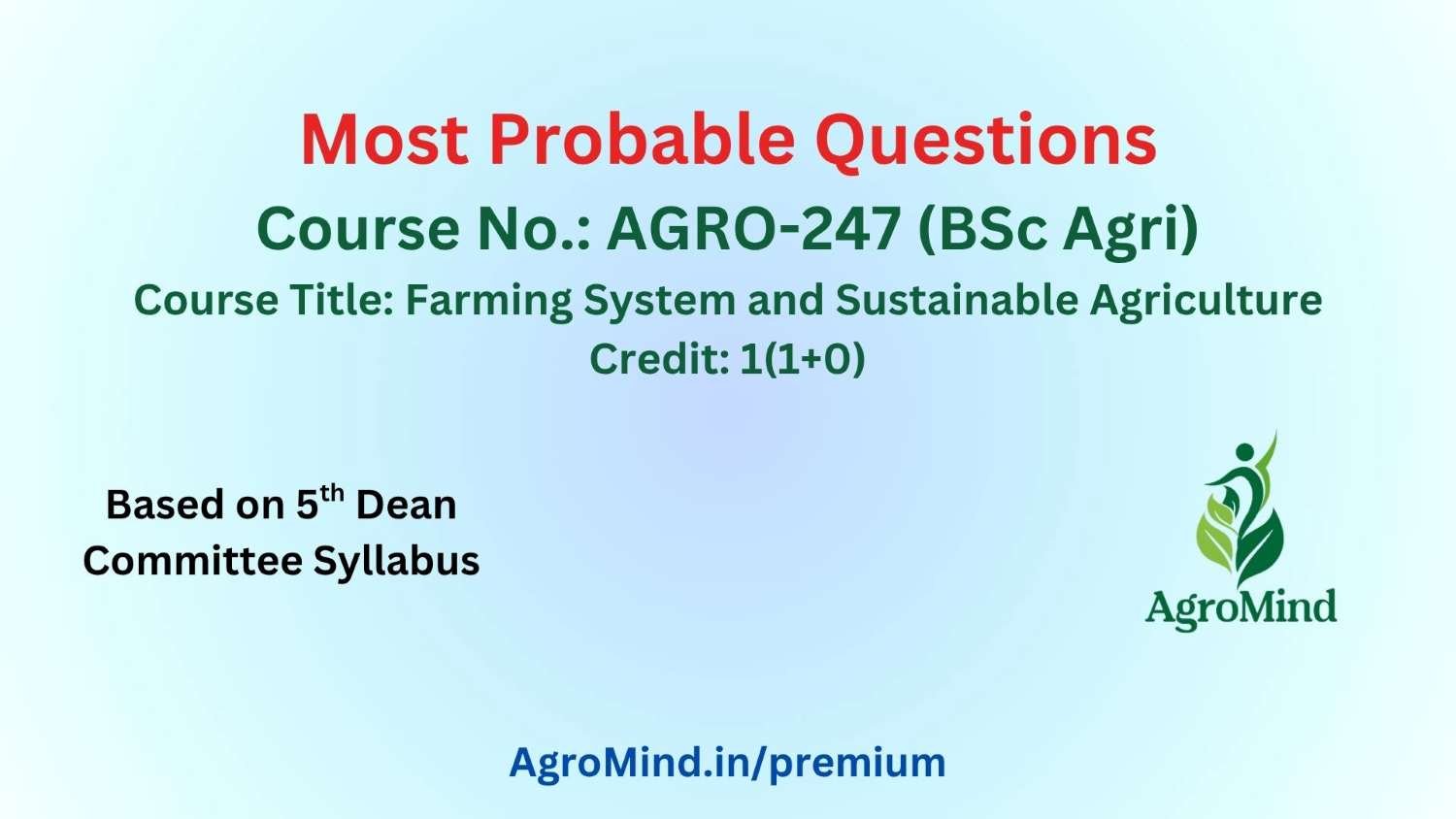 Most Probable Questions

Course No.: AGRO-247 (BSc Agri)

Course Title: Farming System and Sustainable Agriculture

Credit: 1(1+0)

Based on 5$^{th}$ Dean Committee Syllabus

AgroMind

AgroMind.in/premium